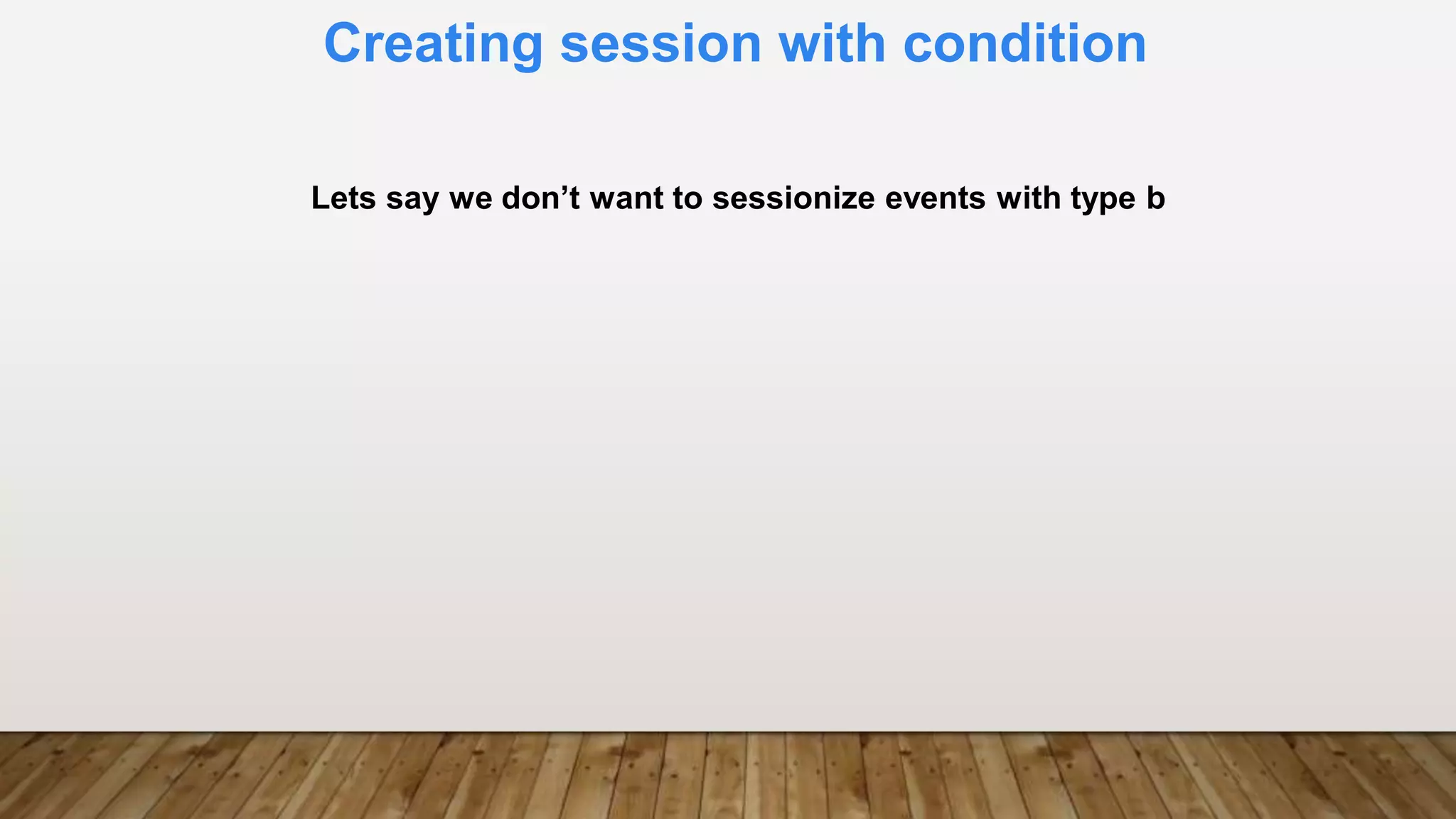 Creating session with condition

Lets say we don’t want to sessionize events with type b